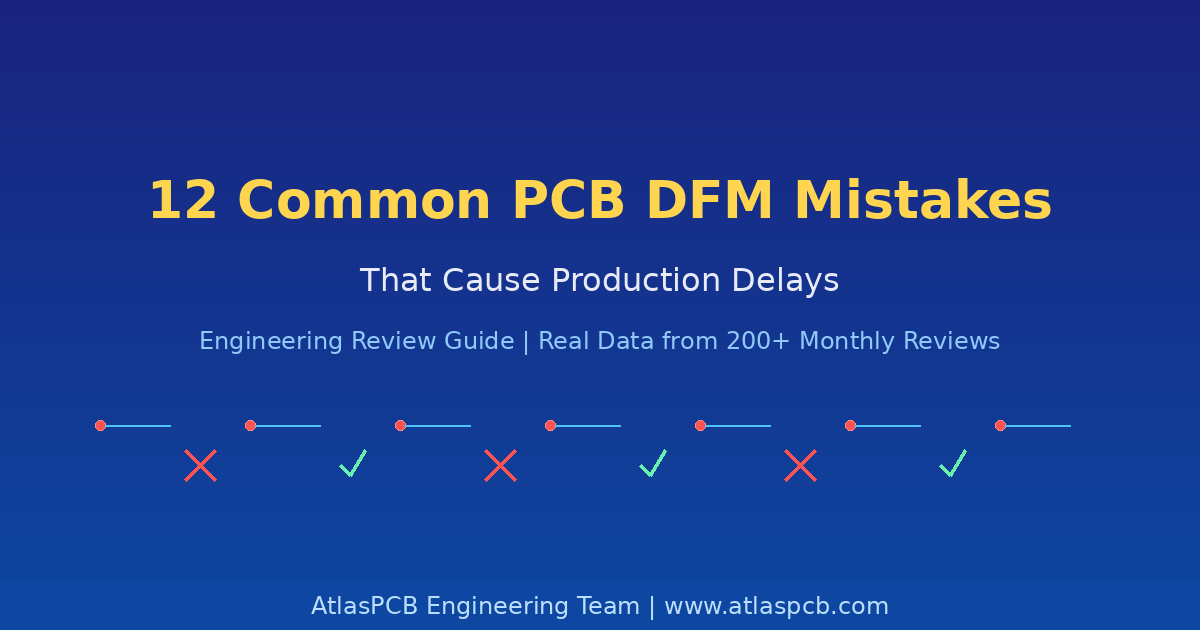 12 Common PCB DFM Mistakes

That Cause Production Delays

Engineering Review Guide | Real Data from 200+ Monthly Reviews

AtlasPCB Engineering Team | www.atlaspcb.com